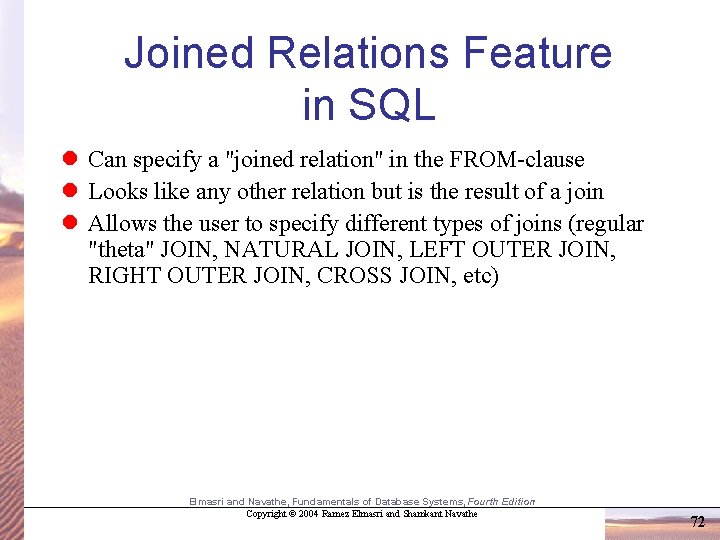 Joined Relations Feature in SQL

- Can specify a "joined relation" in the FROM-clause
- Looks like any other relation but is the result of a join
- Allows the user to specify different types of joins (regular "theta" JOIN, NATURAL JOIN, LEFT OUTER JOIN, RIGHT OUTER JOIN, CROSS JOIN, etc)

Elmasri and Navathe, Fundamentals of Database Systems, Fourth Edition
Copyright © 2004 Ramez Elmasri and Shamkant Navathe

72